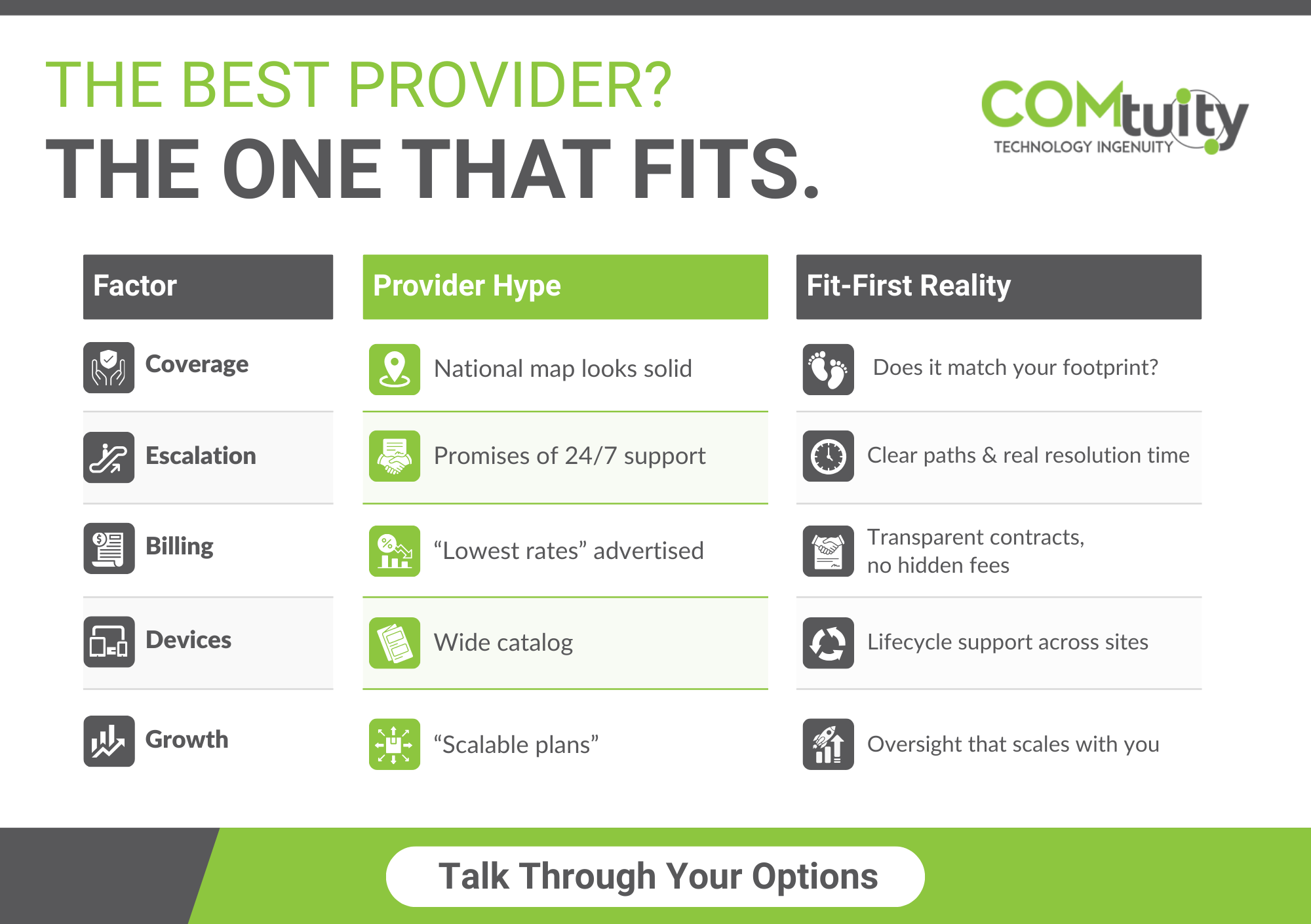 THE BEST PROVIDER?
THE ONE THAT FITS.

COMtuity
TECHNOLOGY INGENUITY

| Factor | Provider Hype | Fit-First Reality |
|---|---|---|
| Coverage | National map looks solid | Does it match your footprint? |
| Escalation | Promises of 24/7 support | Clear paths & real resolution time |
| Billing | “Lowest rates” advertised | Transparent contracts, no hidden fees |
| Devices | Wide catalog | Lifecycle support across sites |
| Growth | “Scalable plans” | Oversight that scales with you |

Talk Through Your Options